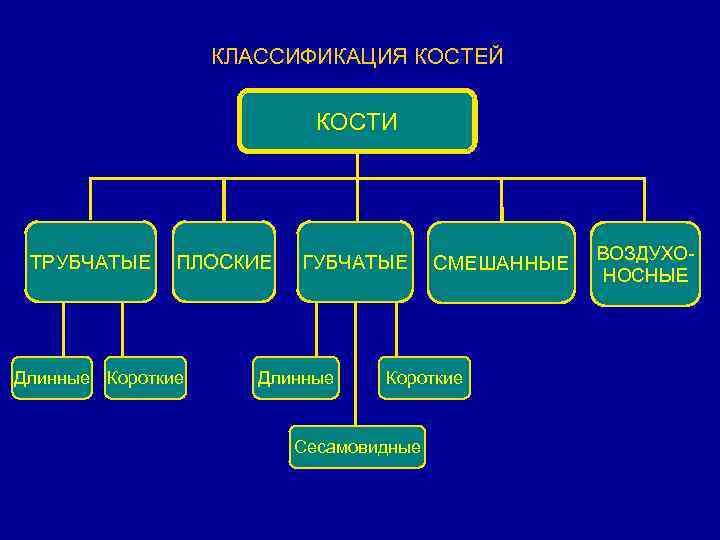 КЛАССИФИКАЦИЯ КОСТЕЙ

КОСТИ

ТРУБЧАТЫЕ

ПЛОСКИЕ

ГУБЧАТЫЕ

СМЕШАННЫЕ

ВОЗДУХОНОСНЫЕ

Длинные

Короткие

Длинные

Короткие

Сесамовидные